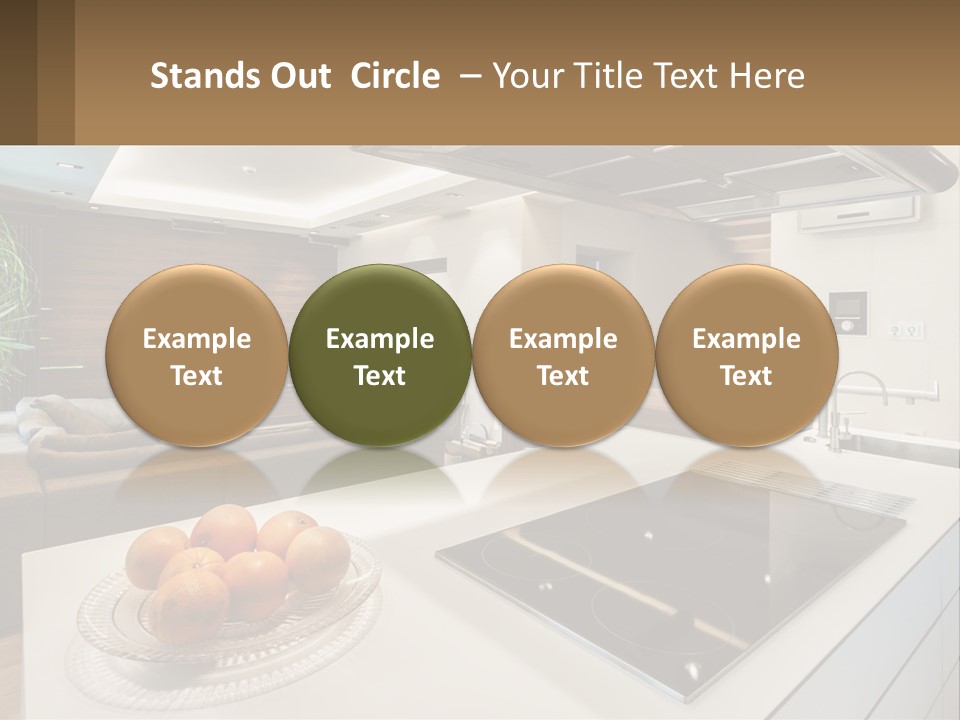 Stands Out Circle – Your Title Text Here

Example Text

Example Text

Example Text

Example Text